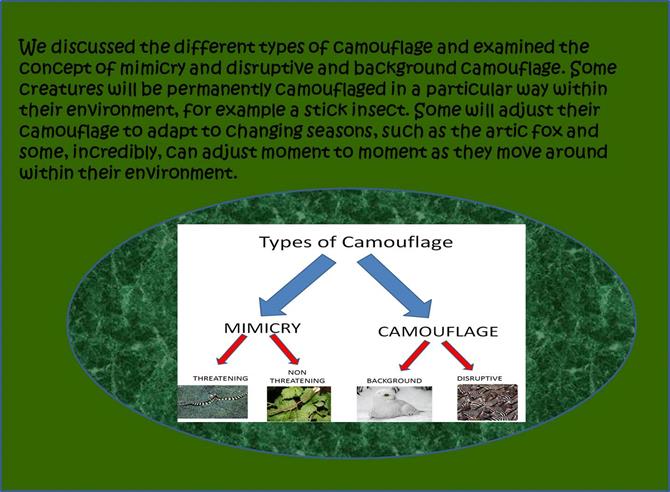 We discussed the different types of camouflage and examined the concept of mimicry and disruptive and background camouflage. Some creatures will be permanently camouflaged in a particular way within their environment, for example a stick insect. Some will adjust their camouflage to adapt to changing seasons, such as the artic fox and some, incredibly, can adjust moment to moment as they move around within their environment.

Types of Camouflage

MIMICRY

CAMOUFLAGE

THREATENING

NON THREATENING

BACKGROUND

DISRUPTIVE